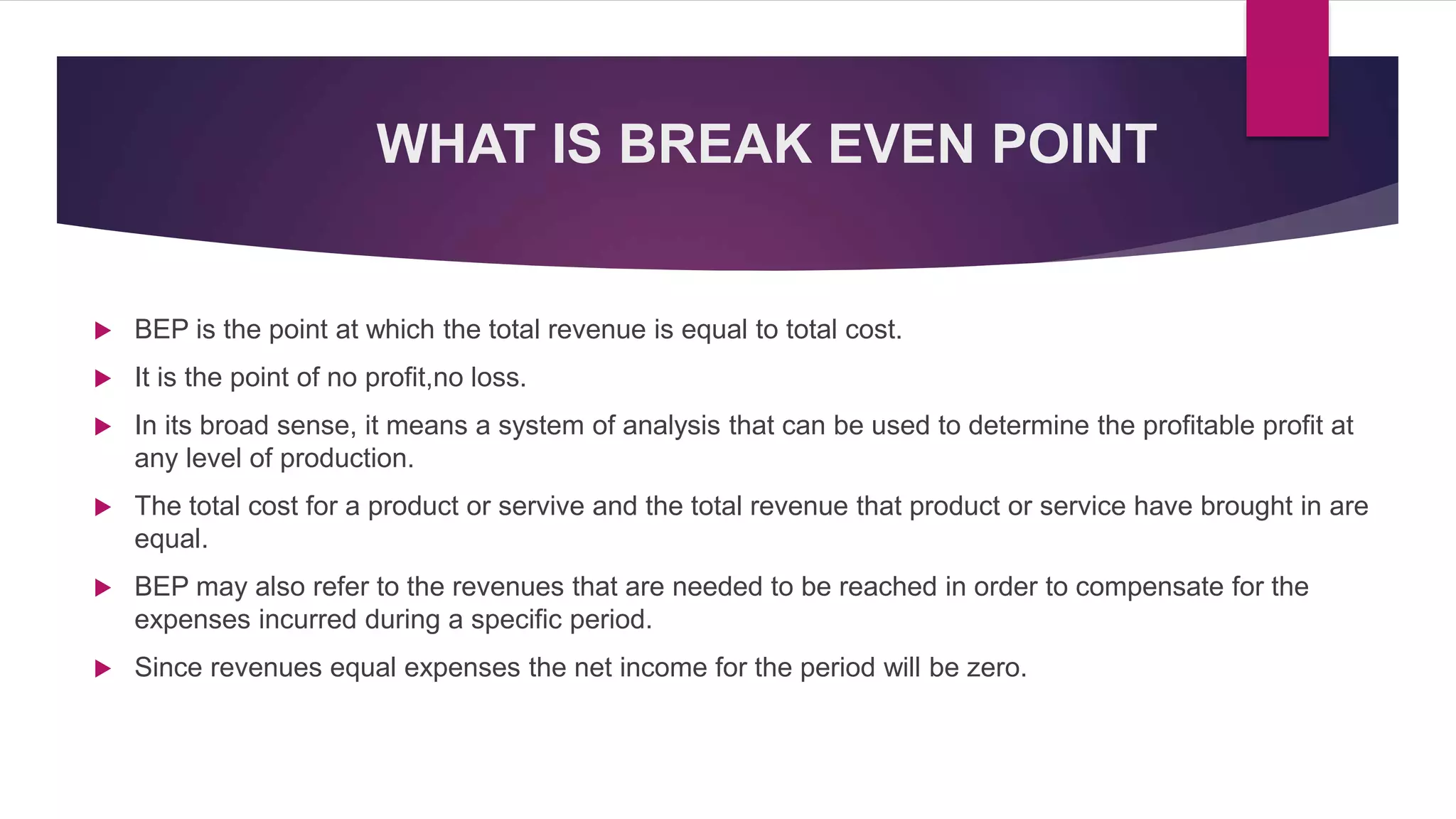 WHAT IS BREAK EVEN POINT

▶ BEP is the point at which the total revenue is equal to total cost.

▶ It is the point of no profit,no loss.

▶ In its broad sense, it means a system of analysis that can be used to determine the profitable profit at any level of production.

▶ The total cost for a product or servive and the total revenue that product or service have brought in are equal.

▶ BEP may also refer to the revenues that are needed to be reached in order to compensate for the expenses incurred during a specific period.

▶ Since revenues equal expenses the net income for the period will be zero.